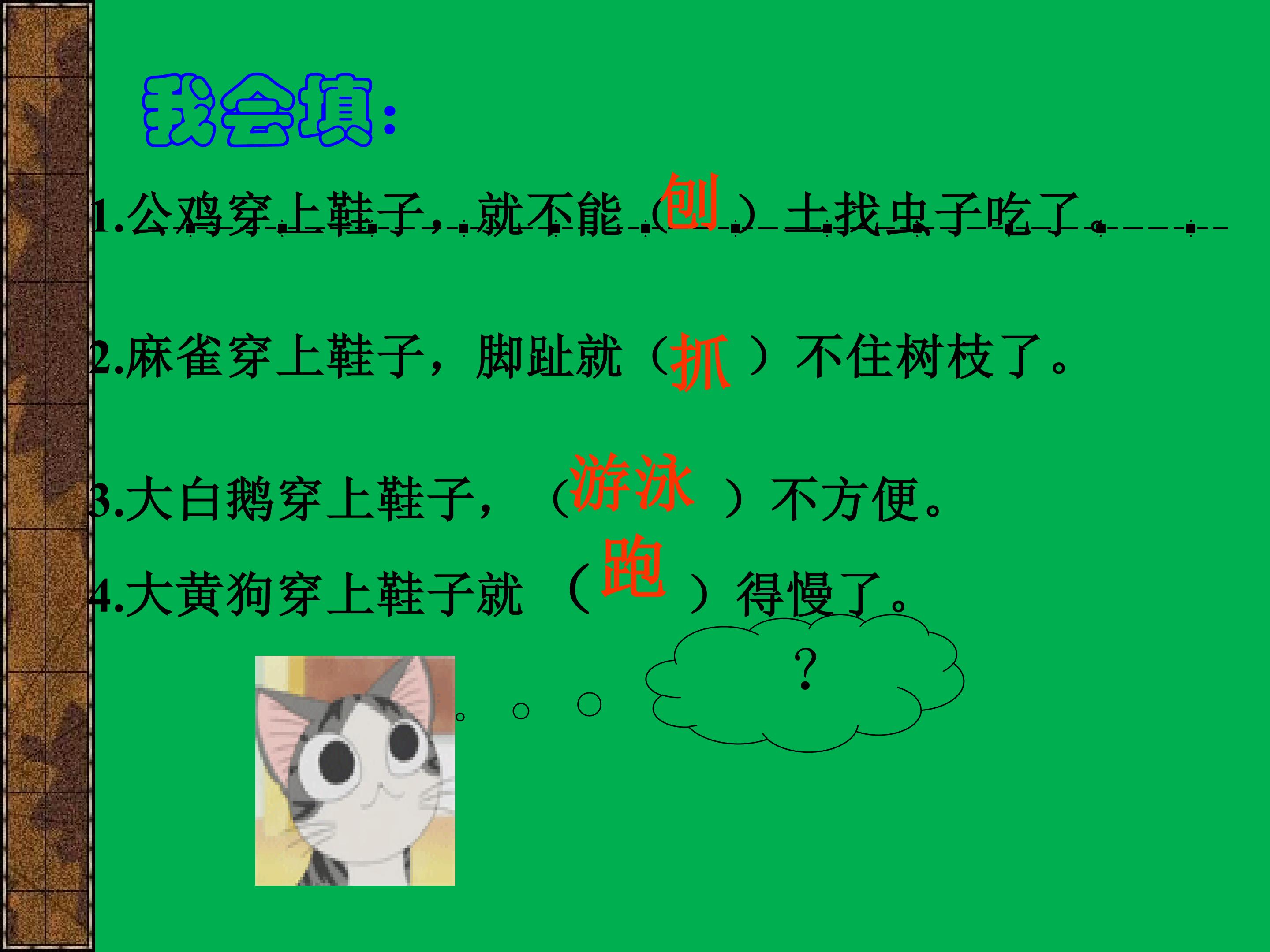 我会填:

1.公鸡穿上鞋子，就不能（刨）土找虫子吃了。

2.麻雀穿上鞋子，脚趾就（抓）不住树枝了。

3.大白鹅穿上鞋子，（游泳）不方便。

4.大黄狗穿上鞋子就（跑）得慢了。

?